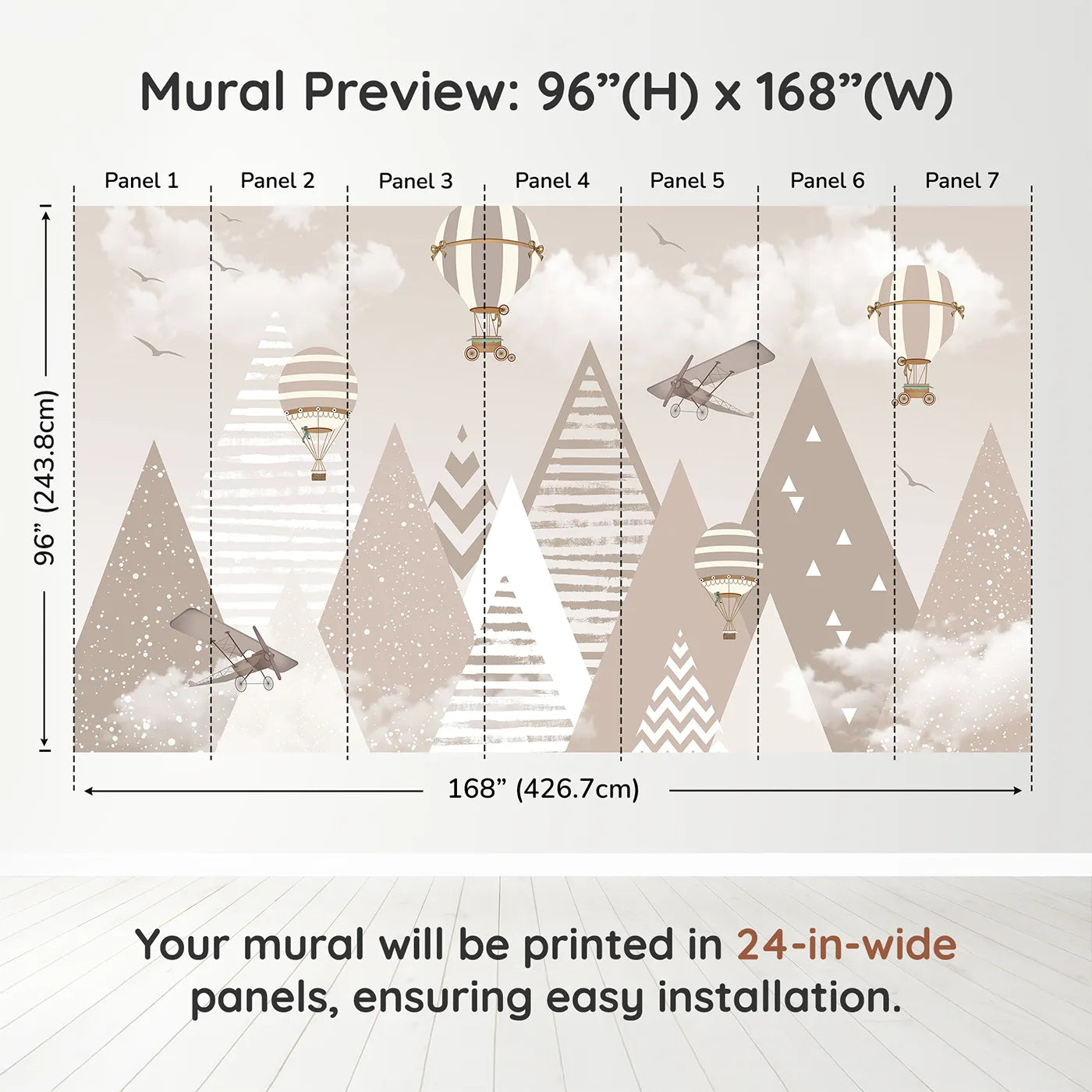 Mural Preview: 96”(H) x 168”(W)

Panel 1
Panel 2
Panel 3
Panel 4
Panel 5
Panel 6
Panel 7

96” (243.8cm)

168” (426.7cm)

Your mural will be printed in 24-in-wide panels, ensuring easy installation.